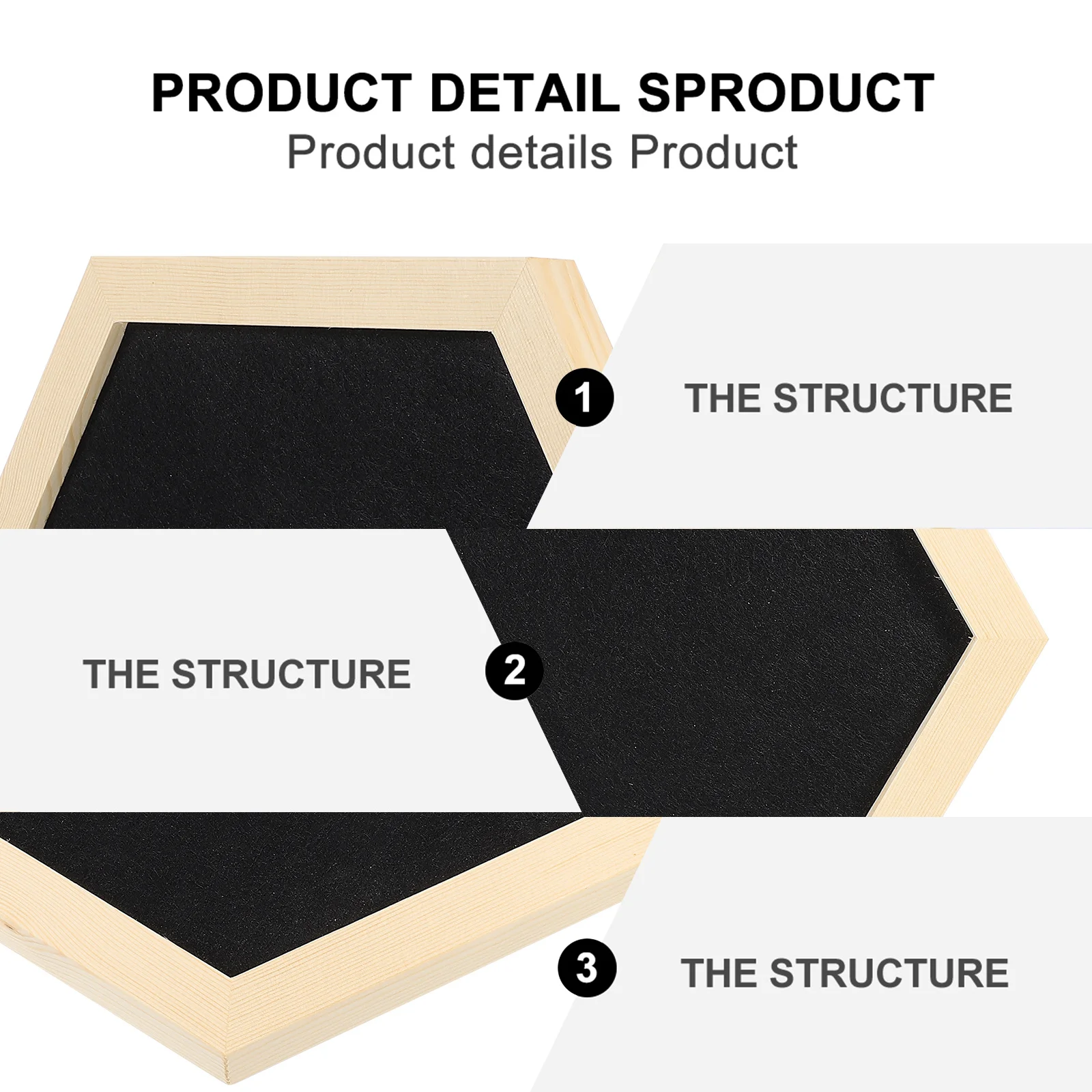 PRODUCT DETAIL SPRODUCT
Product details Product

1 THE STRUCTURE

THE STRUCTURE 2

3 THE STRUCTURE